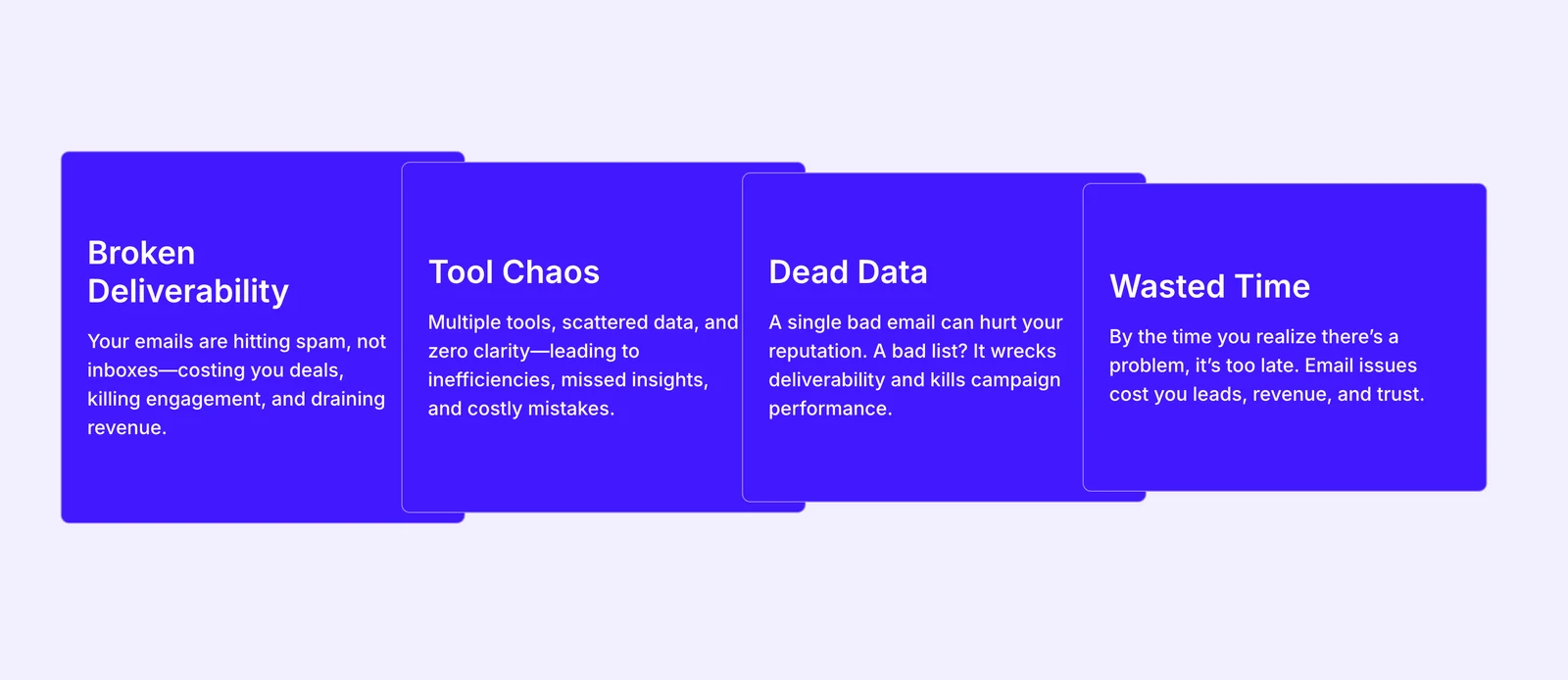 Broken Deliverability

Your emails are hitting spam, not inboxes—costing you deals, killing engagement, and draining revenue.

Tool Chaos

Multiple tools, scattered data, and zero clarity—leading to inefficiencies, missed insights, and costly mistakes.

Dead Data

A single bad email can hurt your reputation. A bad list? It wrecks deliverability and kills campaign performance.

Wasted Time

By the time you realize there's a problem, it's too late. Email issues cost you leads, revenue, and trust.